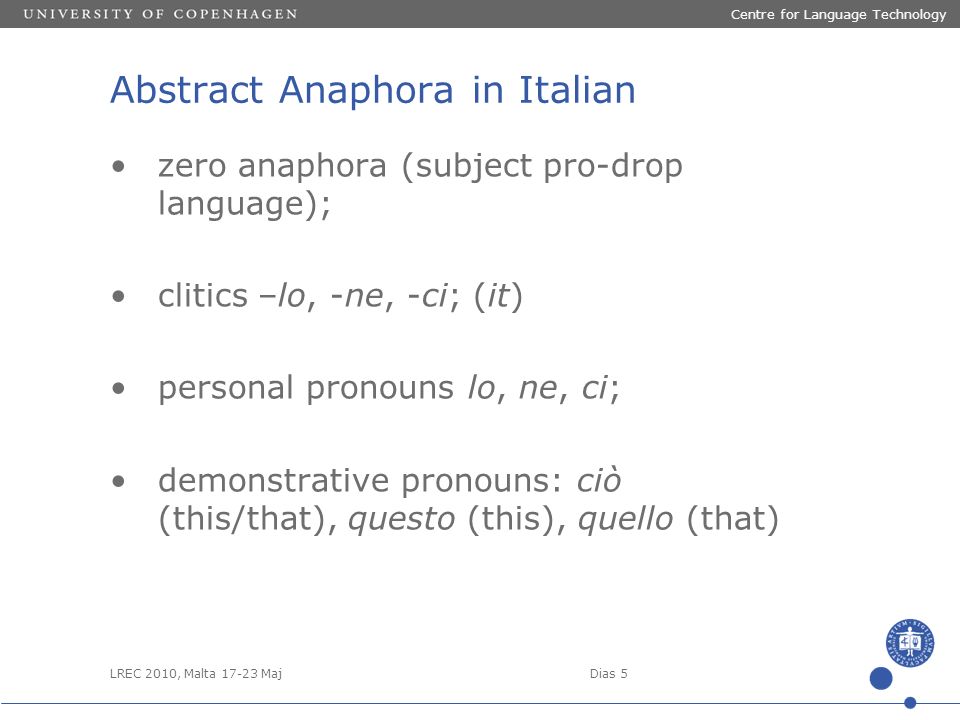 UNIVERSITY OF COPENHAGEN

Centre for Language Technology

Abstract Anaphora in Italian

• zero anaphora (subject pro-drop language);

• clitics –lo, -ne, -ci; (it)

• personal pronouns lo, ne, ci;

• demonstrative pronouns: ciò (this/that), questo (this), quello (that)

LREC 2010, Malta 17-23 Maj

Dias 5